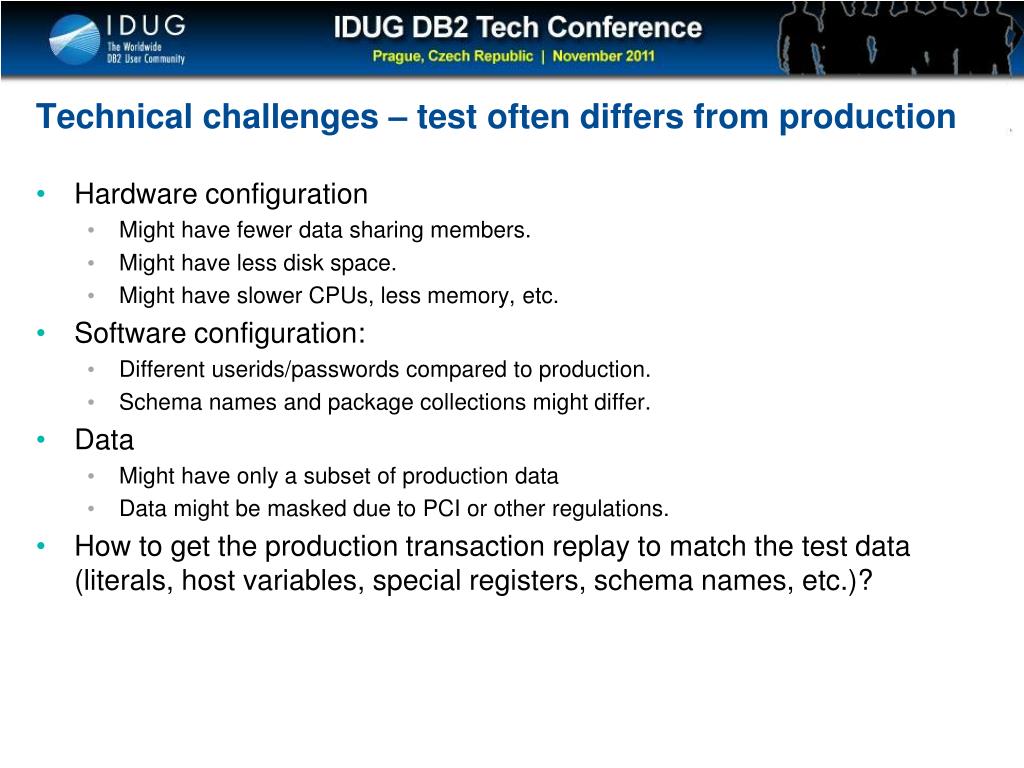 IDUG
The Worldwide
DB2 User Community

IDUG DB2 Tech Conference
Prague, Czech Republic | November 2011

Technical challenges – test often differs from production

• Hardware configuration
  • Might have fewer data sharing members.
  • Might have less disk space.
  • Might have slower CPUs, less memory, etc.
• Software configuration:
  • Different userids/passwords compared to production.
  • Schema names and package collections might differ.
• Data
  • Might have only a subset of production data
  • Data might be masked due to PCI or other regulations.
• How to get the production transaction replay to match the test data (literals, host variables, special registers, schema names, etc.)?